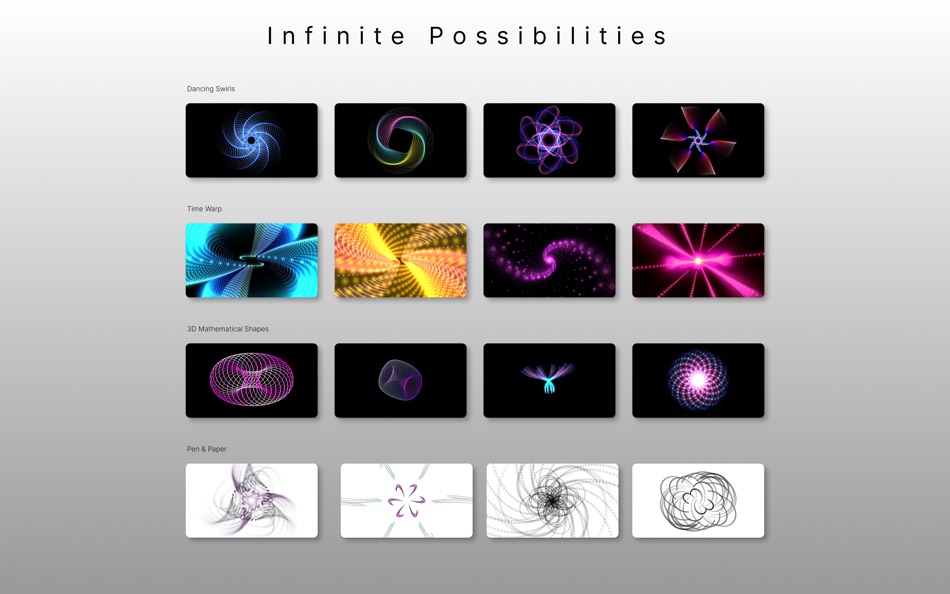 Infinite Possibilities

Dancing Swirls

Time Warp

3D Mathematical Shapes

Pen & Paper